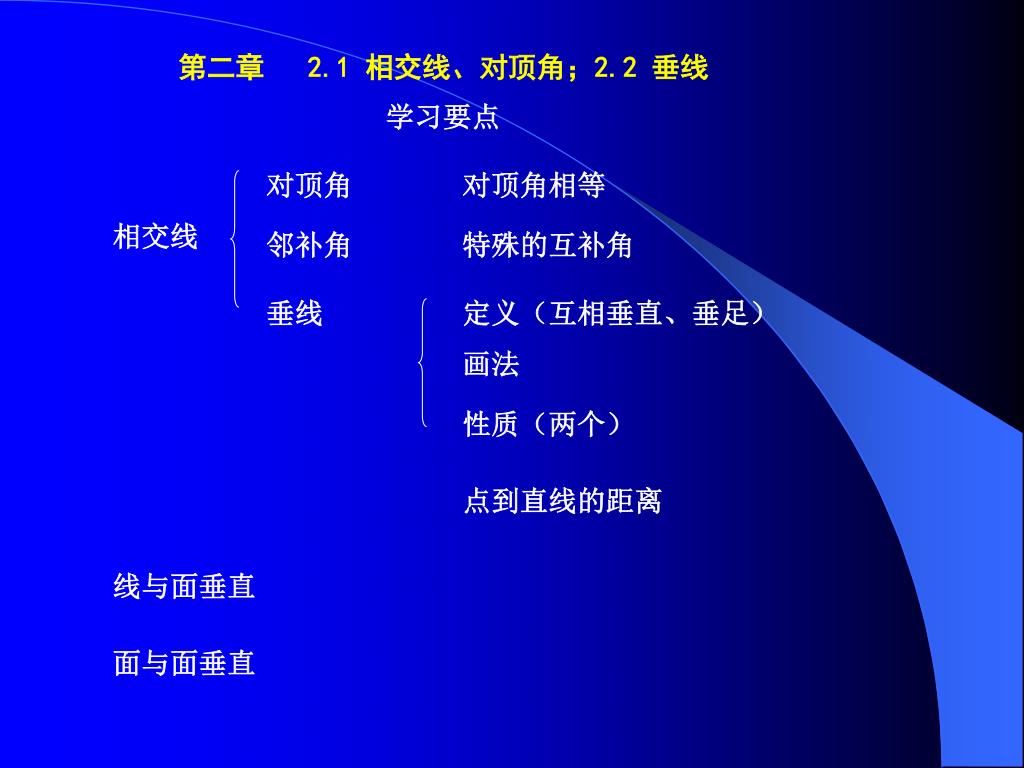 第二章　2.1 相交线、对顶角；2.2 垂线

学习要点

相交线

对顶角　对顶角相等

邻补角　特殊的互补角

垂线

定义（互相垂直、垂足）

画法

性质（两个）

点到直线的距离

线与面垂直

面与面垂直